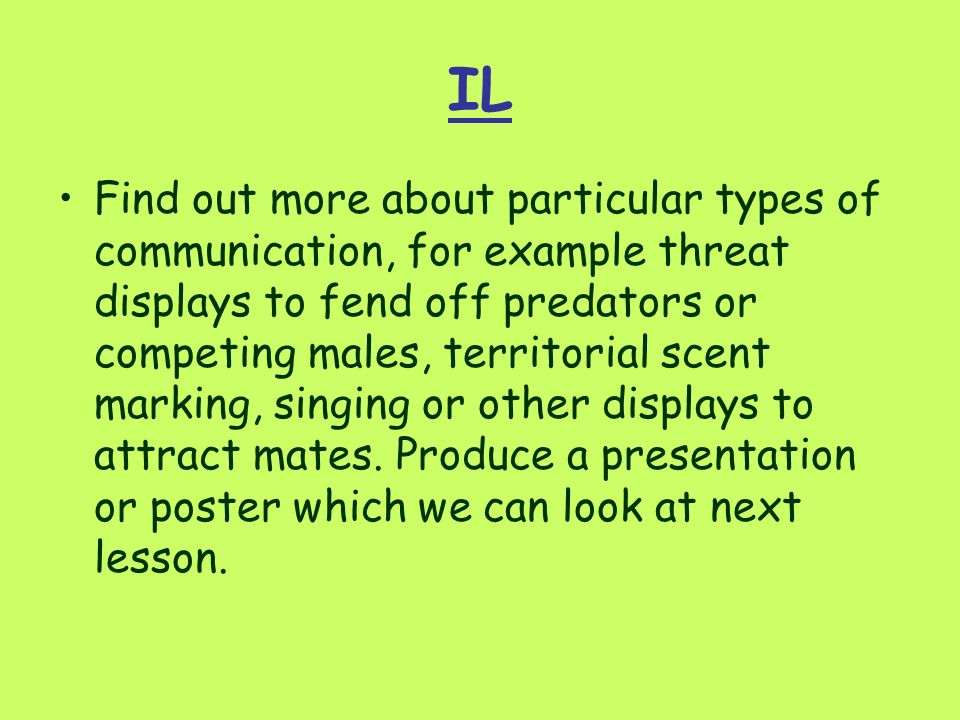 IL

• Find out more about particular types of communication, for example threat displays to fend off predators or competing males, territorial scent marking, singing or other displays to attract mates. Produce a presentation or poster which we can look at next lesson.